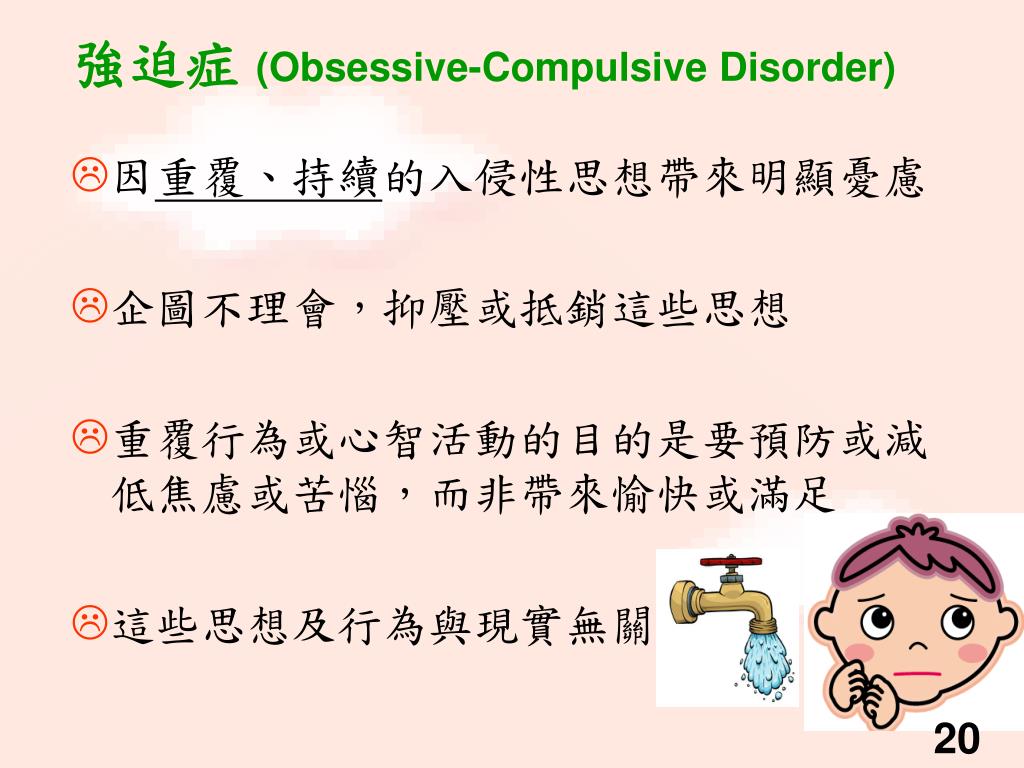 強迫症 (Obsessive-Compulsive Disorder)

☹因重覆、持續的入侵性思想帶來明顯憂慮

☹企圖不理會，抑壓或抵銷這些思想

☹重覆行為或心智活動的目的是要預防或減低焦慮或苦惱，而非帶來愉快或滿足

☹這些思想及行為與現實無關

20